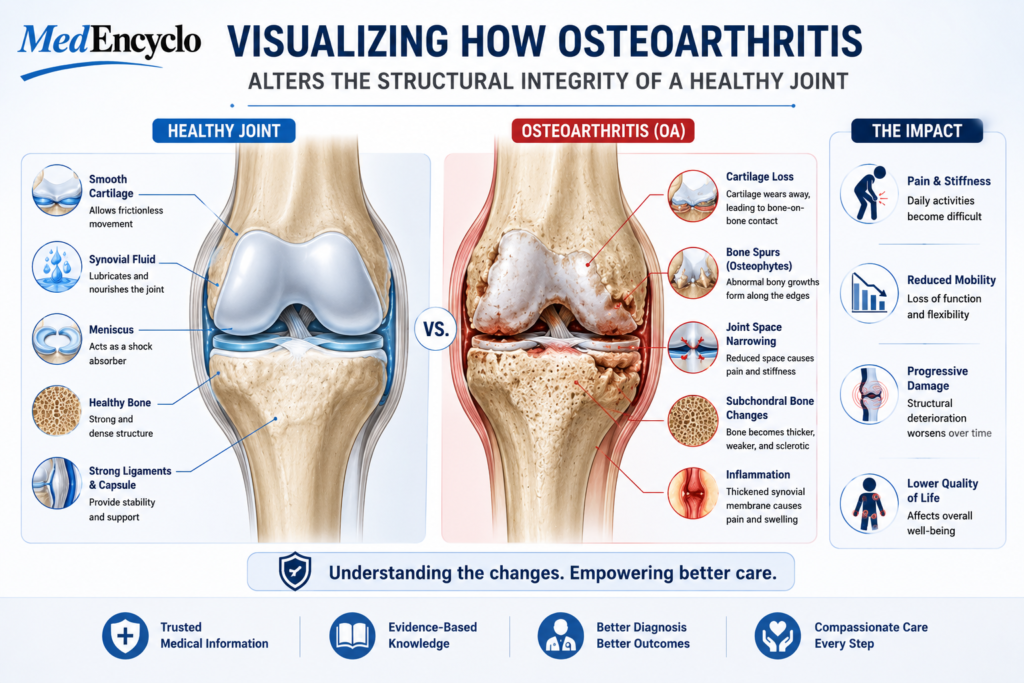 MedEncyclo

VISUALIZING HOW OSTEOARTHRITIS

ALTERS THE STRUCTURAL INTEGRITY OF A HEALTHY JOINT

HEALTHY JOINT

Smooth Cartilage
Allows frictionless movement

Synovial Fluid
Lubricates and nourishes the joint

Meniscus
Acts as a shock absorber

Healthy Bone
Strong and dense structure

Strong Ligaments & Capsule
Provide stability and support

VS.

OSTEOARTHRITIS (OA)

Cartilage Loss
Cartilage wears away, leading to bone-on-bone contact

Bone Spurs (Osteophytes)
Abnormal bony growths form along the edges

Joint Space Narrowing
Reduced space causes pain and stiffness

Subchondral Bone Changes
Bone becomes thicker, weaker, and sclerotic

Inflammation
Thickened synovial membrane causes pain and swelling

THE IMPACT

Pain & Stiffness
Daily activities become difficult

Reduced Mobility
Loss of function and flexibility

Progressive Damage
Structural deterioration worsens over time

Lower Quality of Life
Affects overall well-being

Understanding the changes. Empowering better care.

Trusted Medical Information

Evidence-Based Knowledge

Better Diagnosis Better Outcomes

Compassionate Care Every Step